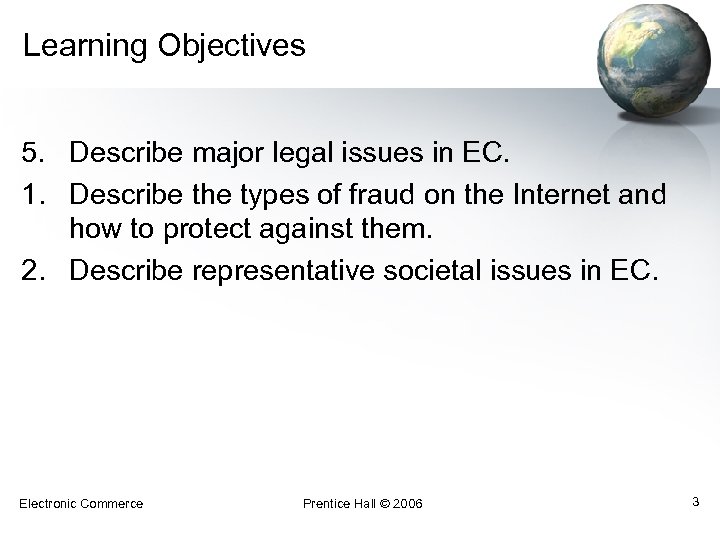 Learning Objectives

5. Describe major legal issues in EC.
1. Describe the types of fraud on the Internet and how to protect against them.
2. Describe representative societal issues in EC.

Electronic Commerce

Prentice Hall © 2006

3